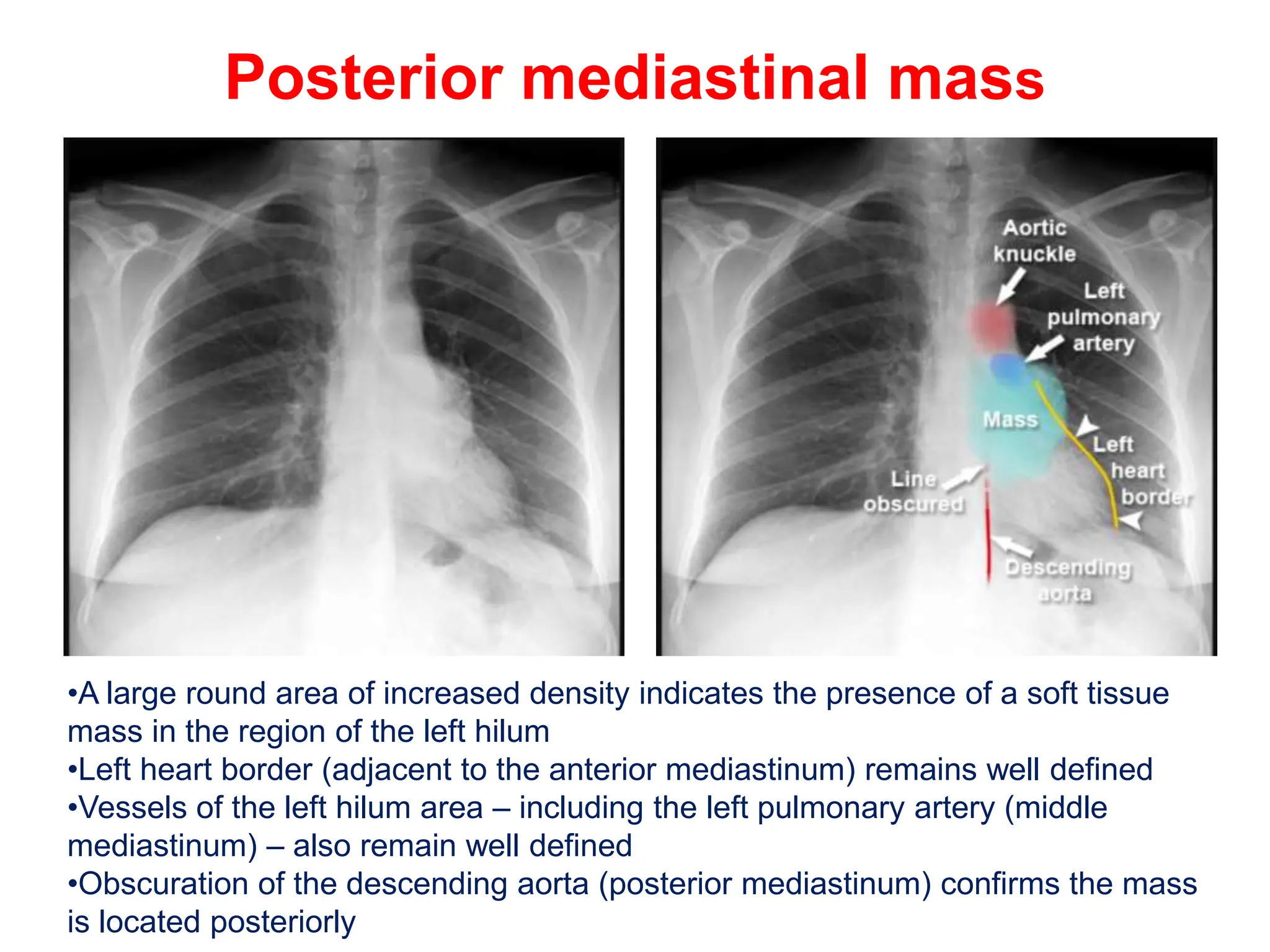 Posterior mediastinal mass

Aortic knuckle

Left pulmonary artery

Mass

Left heart border

Line obscured

Descending aorta

•A large round area of increased density indicates the presence of a soft tissue mass in the region of the left hilum
•Left heart border (adjacent to the anterior mediastinum) remains well defined
•Vessels of the left hilum area – including the left pulmonary artery (middle mediastinum) – also remain well defined
•Obscuration of the descending aorta (posterior mediastinum) confirms the mass is located posteriorly